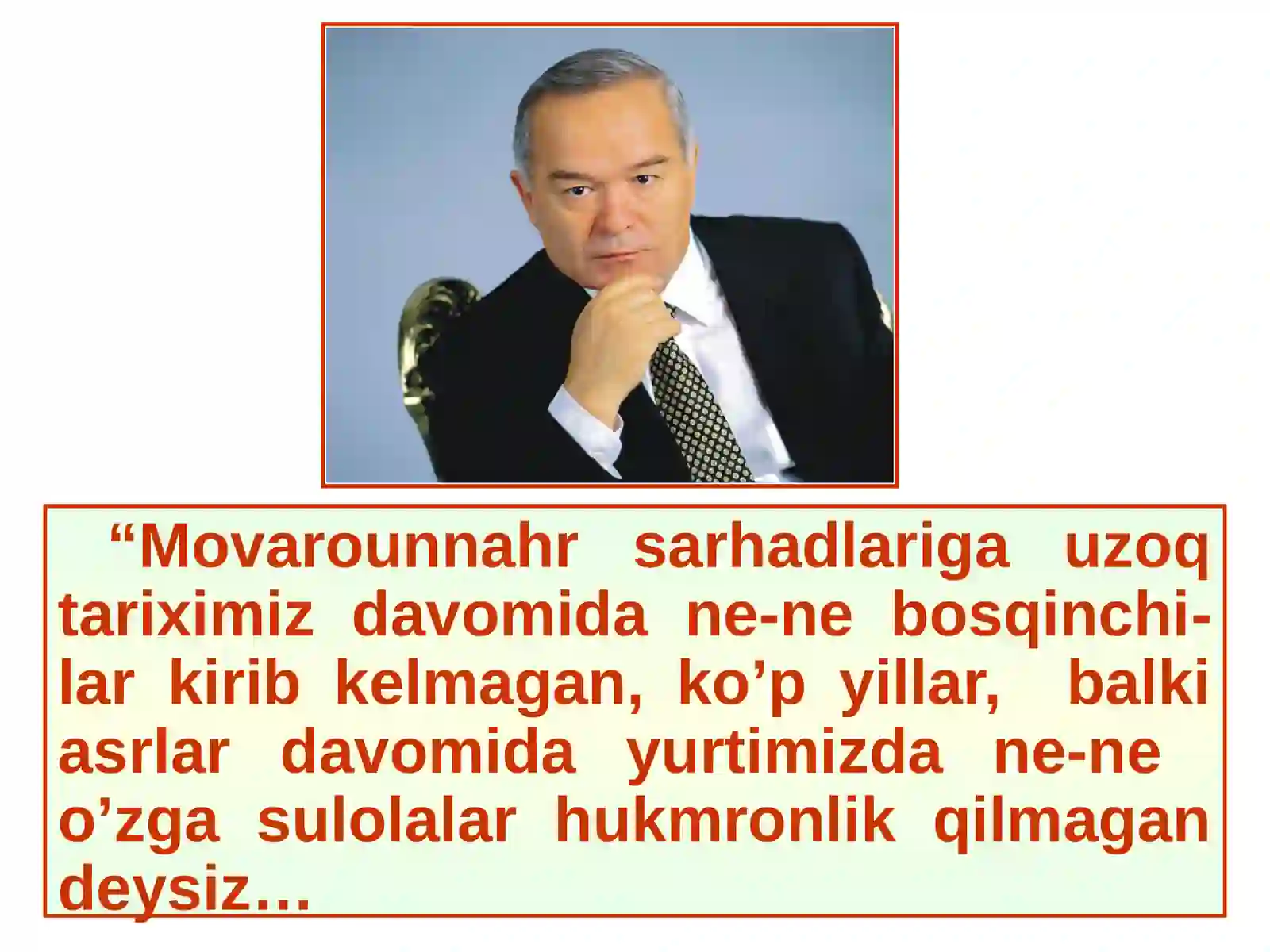 “Movarounnahr sarhadlariga uzoq tariximiz davomida ne-ne bosqinchilar kirib kelmagan, ko’p yillar, balki asrlar davomida yurtimizda ne-ne o’zga sulolalar hukmronlik qilmagan deysiz…